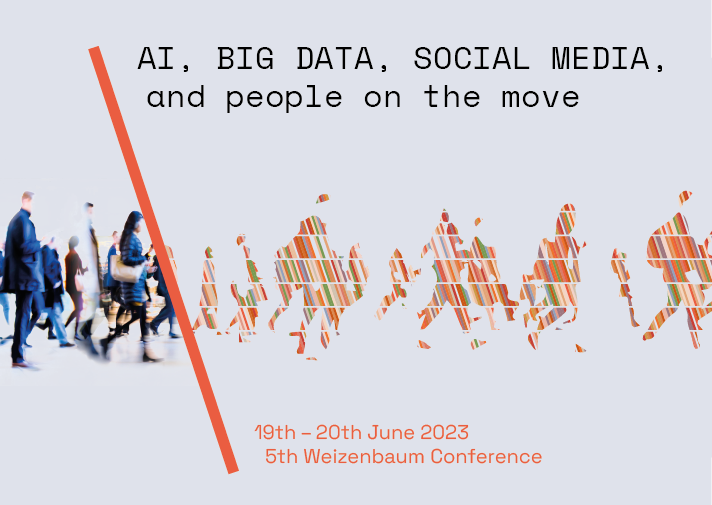 AI, BIG DATA, SOCIAL MEDIA,
and people on the move

19th – 20th June 2023
5th Weizenbaum Conference